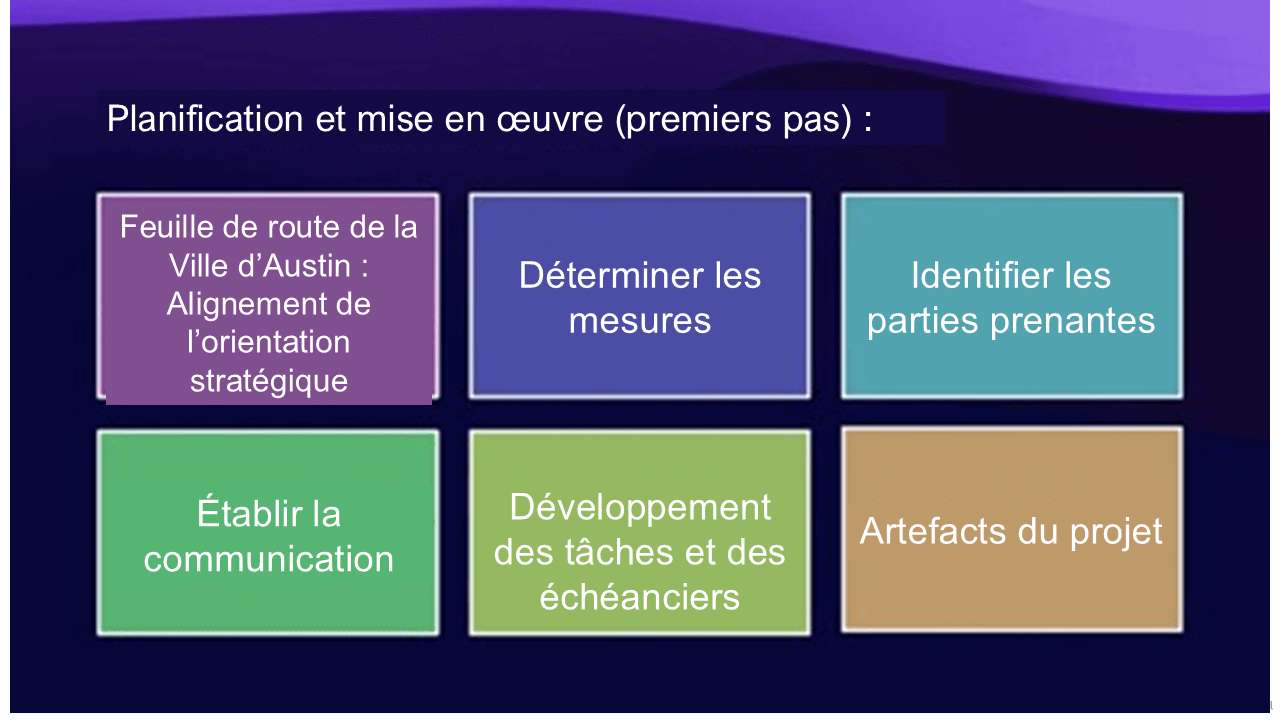 Planification et mise en œuvre (premiers pas) :

Feuille de route de la Ville d’Austin : Alignement de l’orientation stratégique

Déterminer les mesures

Identifier les parties prenantes

Établir la communication

Développement des tâches et des échéanciers

Artefacts du projet